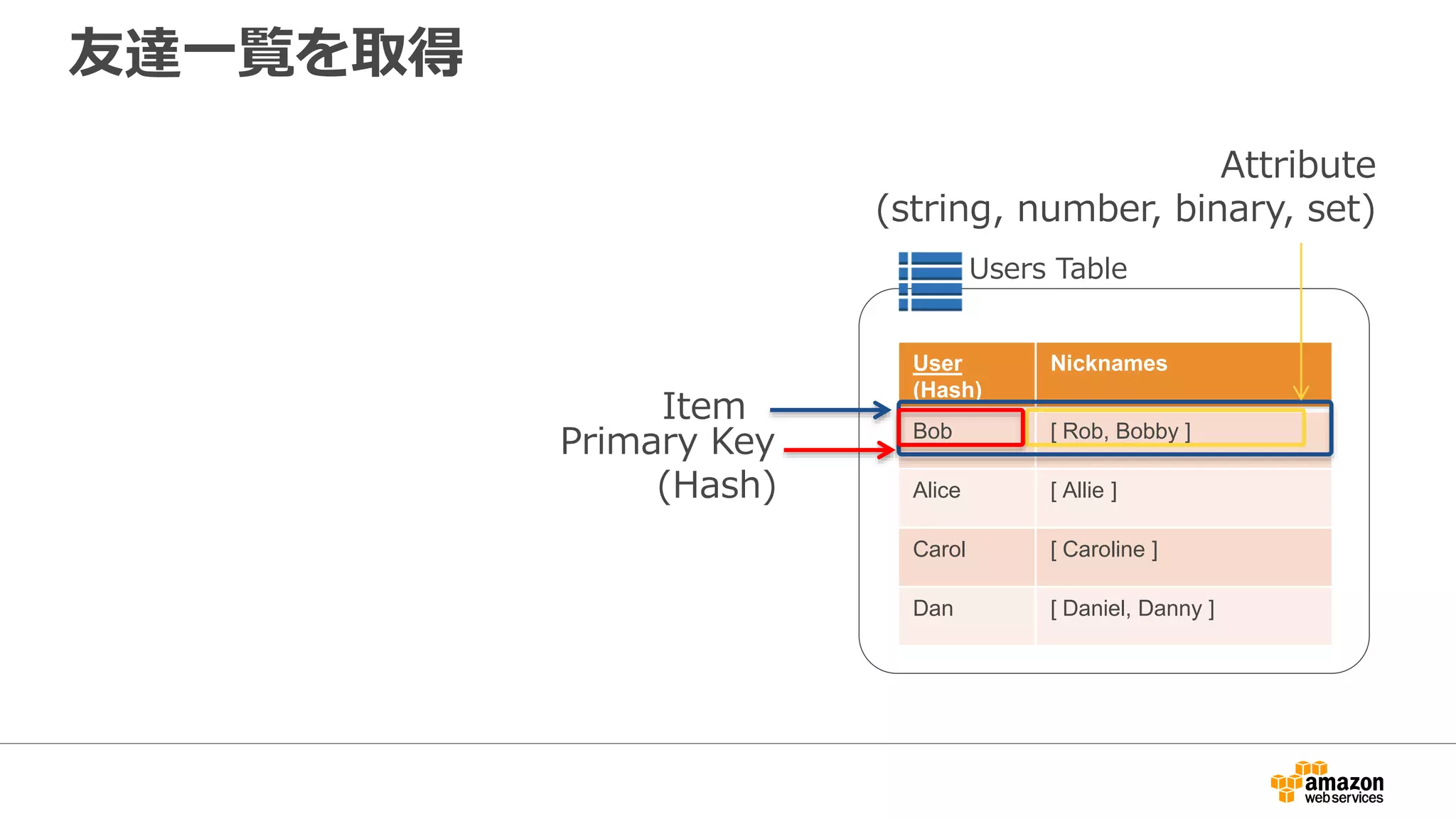 友達一覧を取得

Attribute
(string, number, binary, set)

Users Table

Item
Primary Key
(Hash)

| User (Hash) | Nicknames |
|---|---|
| Bob | [ Rob, Bobby ] |
| Alice | [ Allie ] |
| Carol | [ Caroline ] |
| Dan | [ Daniel, Danny ] |

amazon web services